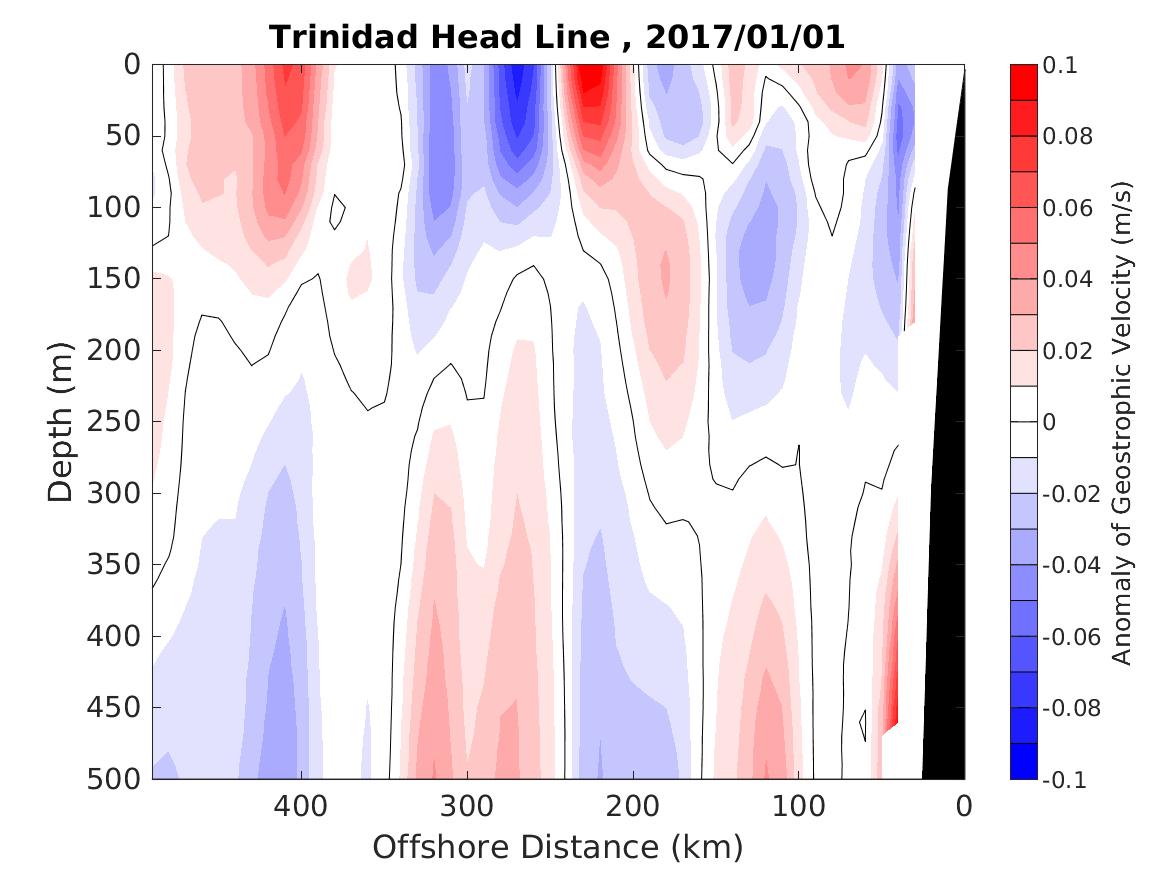 Trinidad Head Line , 2017/01/01

Depth (m)
0
50
100
150
200
250
300
350
400
450
500

400
300
200
100
0
Offshore Distance (km)

0.1
0.08
0.06
0.04
0.02
0
-0.02
-0.04
-0.06
-0.08
-0.1
Anomaly of Geostrophic Velocity (m/s)